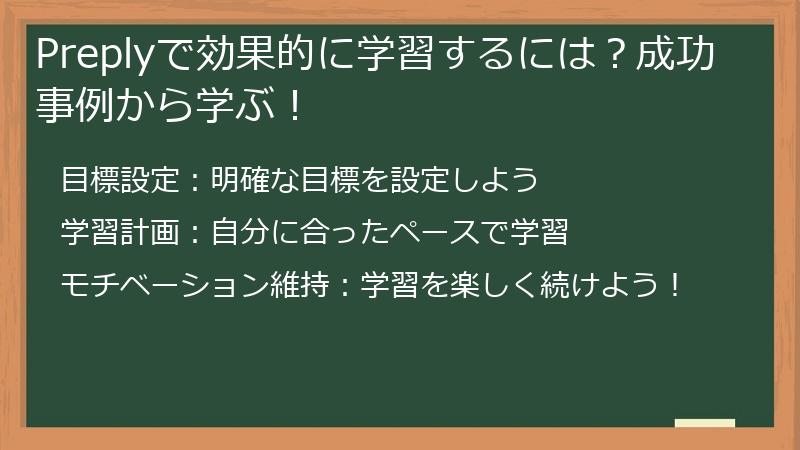 Preplyで効果的に学習するには？成功事例から学ぶ！

目標設定：明確な目標を設定しよう

学習計画：自分に合ったペースで学習

モチベーション維持：学習を楽しく続けよう！